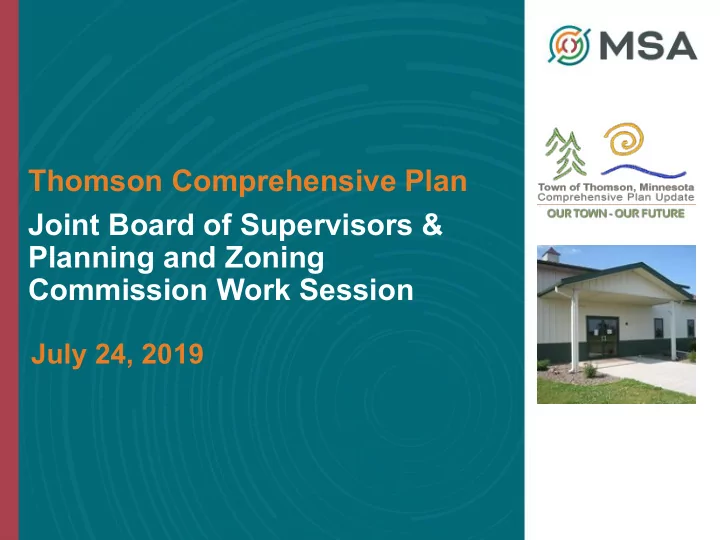 Thomson Comprehensive Plan

Joint Board of Supervisors & Planning and Zoning Commission Work Session

July 24, 2019

MSA

Town of Thomson, Minnesota
Comprehensive Plan Update
OUR TOWN - OUR FUTURE